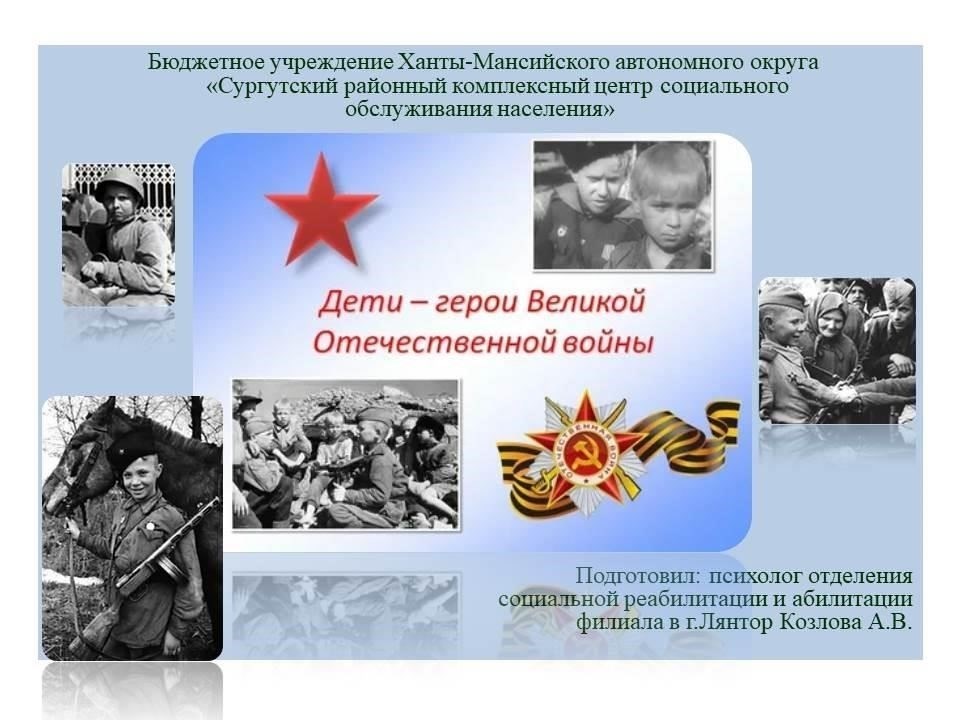 Бюджетное учреждение Ханты-Мансийского автономного округа «Сургутский районный комплексный центр социального обслуживания населения»

Дети – герои Великой Отечественной войны

ОТЕЧЕСТВЕННАЯ ВОЙНА

Подготовил: психолог отделения социальной реабилитации и абилитации филиала в г.Лянтор Козлова А.В.